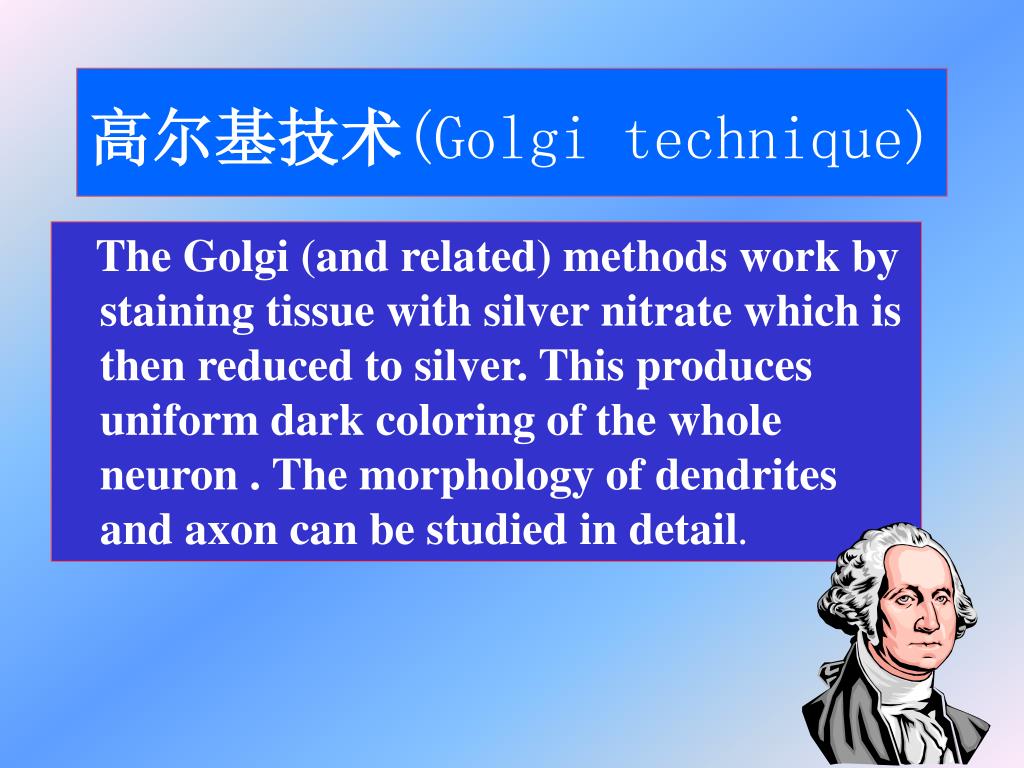 高尔基技术(Golgi technique)

The Golgi (and related) methods work by staining tissue with silver nitrate which is then reduced to silver. This produces uniform dark coloring of the whole neuron . The morphology of dendrites and axon can be studied in detail.